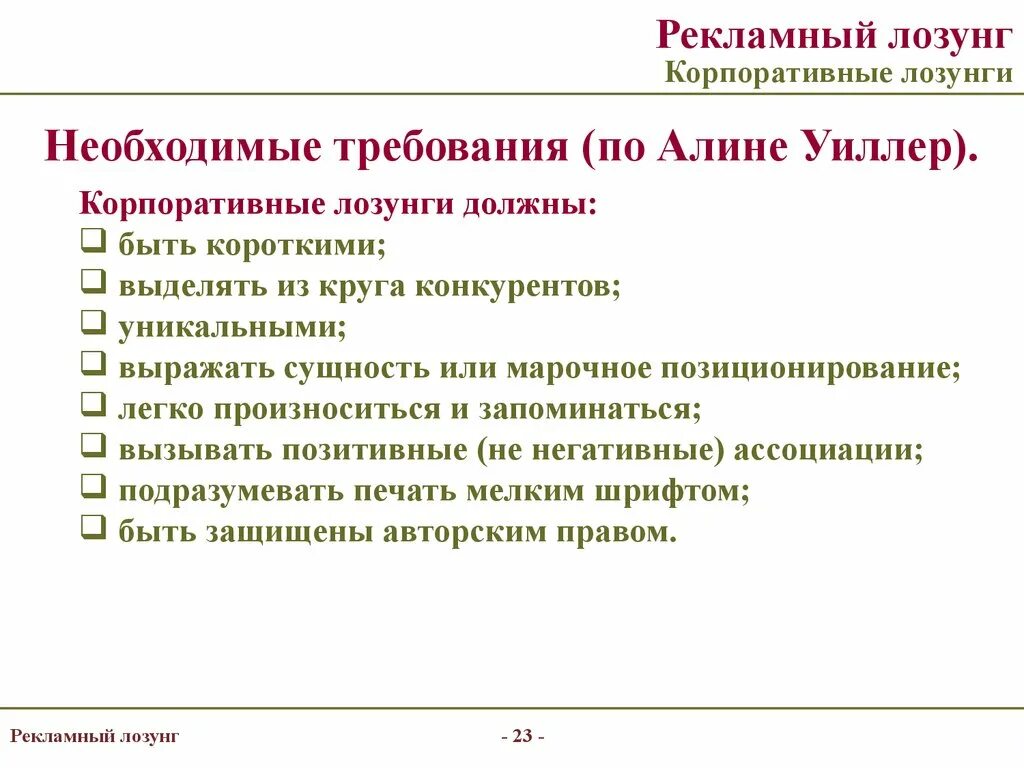 Рекламный лозунг
Корпоративные лозунги

Необходимые требования (по Алине Уиллер).

Корпоративные лозунги должны:
❑ быть короткими;
❑ выделять из круга конкурентов;
❑ уникальными;
❑ выражать сущность или марочное позиционирование;
❑ легко произноситься и запоминаться;
❑ вызывать позитивные (не негативные) ассоциации;
❑ подразумевать печать мелким шрифтом;
❑ быть защищены авторским правом.

Рекламный лозунг

- 23 -